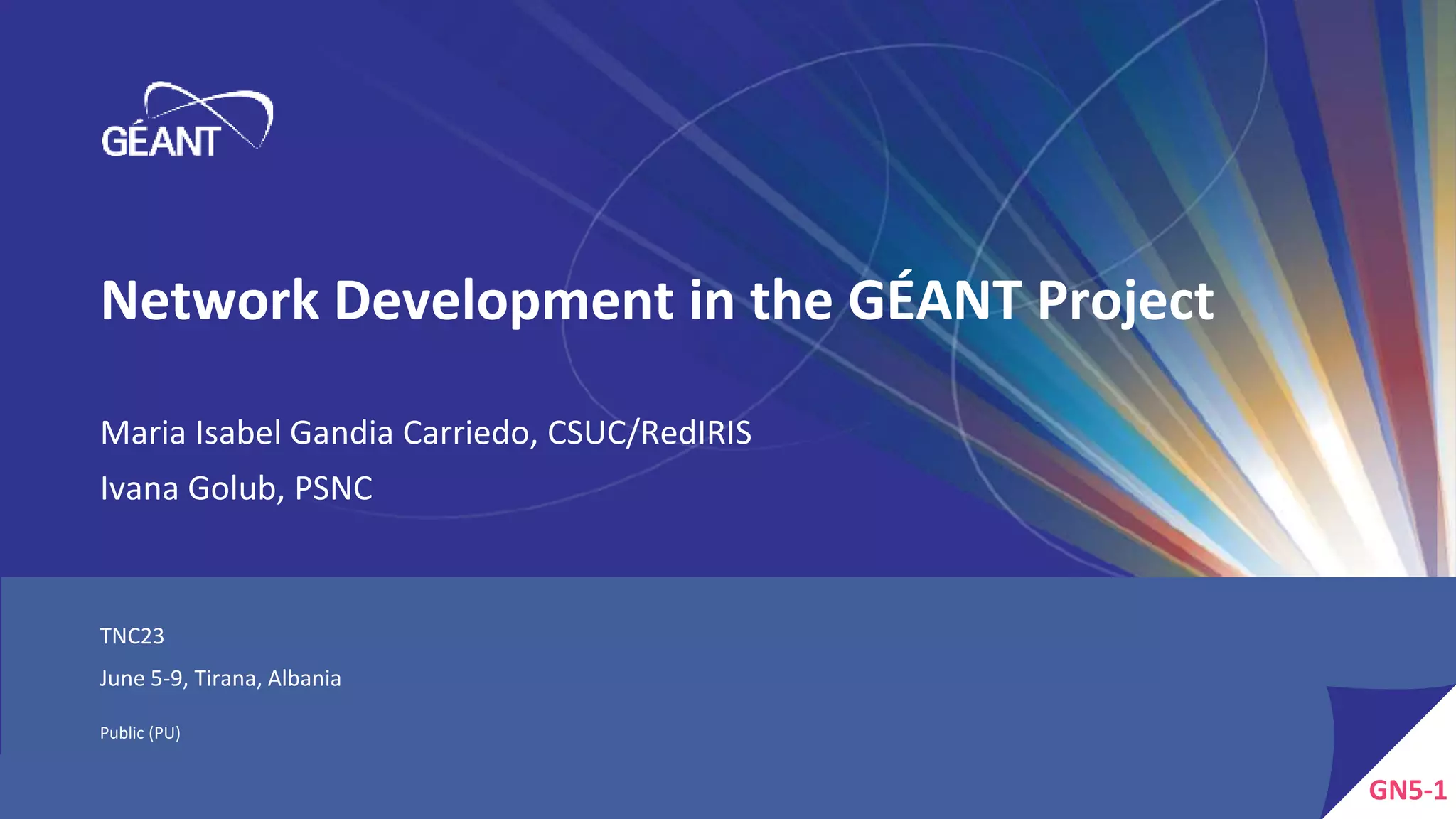 GÉANT

Network Development in the GÉANT Project

Maria Isabel Gandia Carriedo, CSUC/RedIRIS

Ivana Golub, PSNC

TNC23

June 5-9, Tirana, Albania

Public (PU)

GN5-1